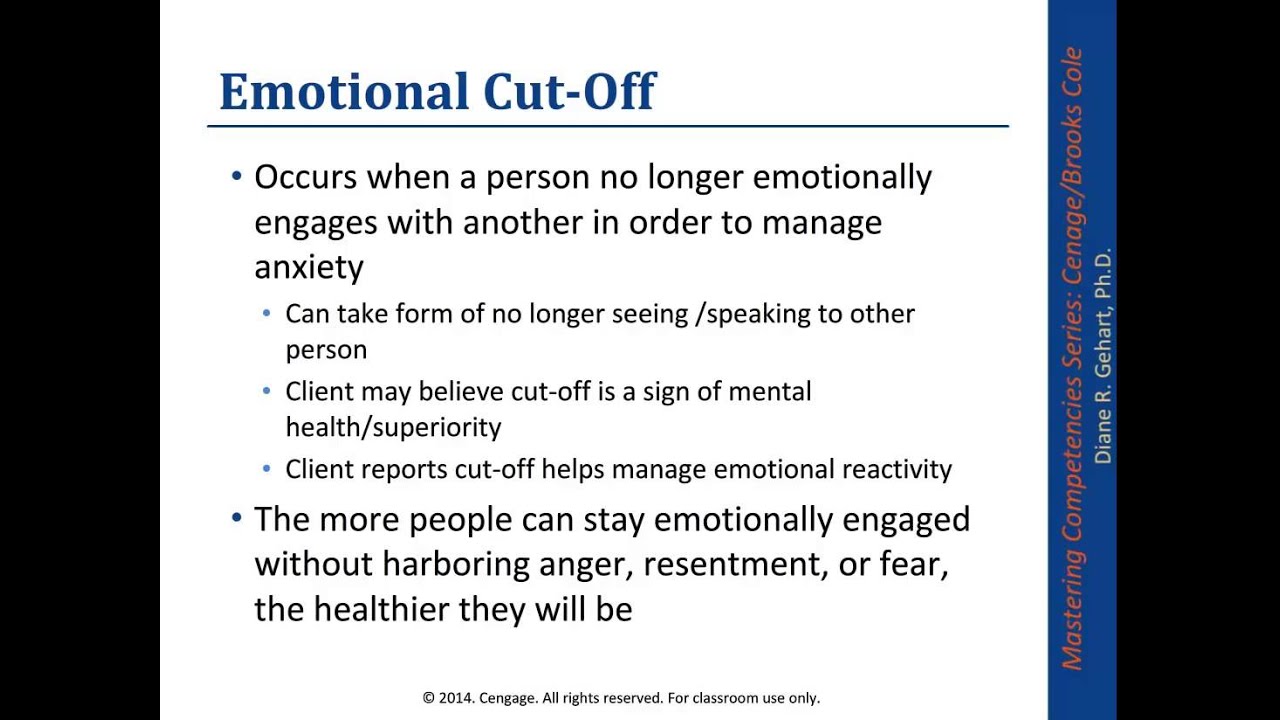 Emotional Cut-Off

• Occurs when a person no longer emotionally engages with another in order to manage anxiety
 • Can take form of no longer seeing /speaking to other person
 • Client may believe cut-off is a sign of mental health/superiority
 • Client reports cut-off helps manage emotional reactivity
• The more people can stay emotionally engaged without harboring anger, resentment, or fear, the healthier they will be

© 2014. Cengage. All rights reserved. For classroom use only.

Mastering Competencies Series: Cengage/Brooks Cole
Diane R. Gehart, Ph.D.